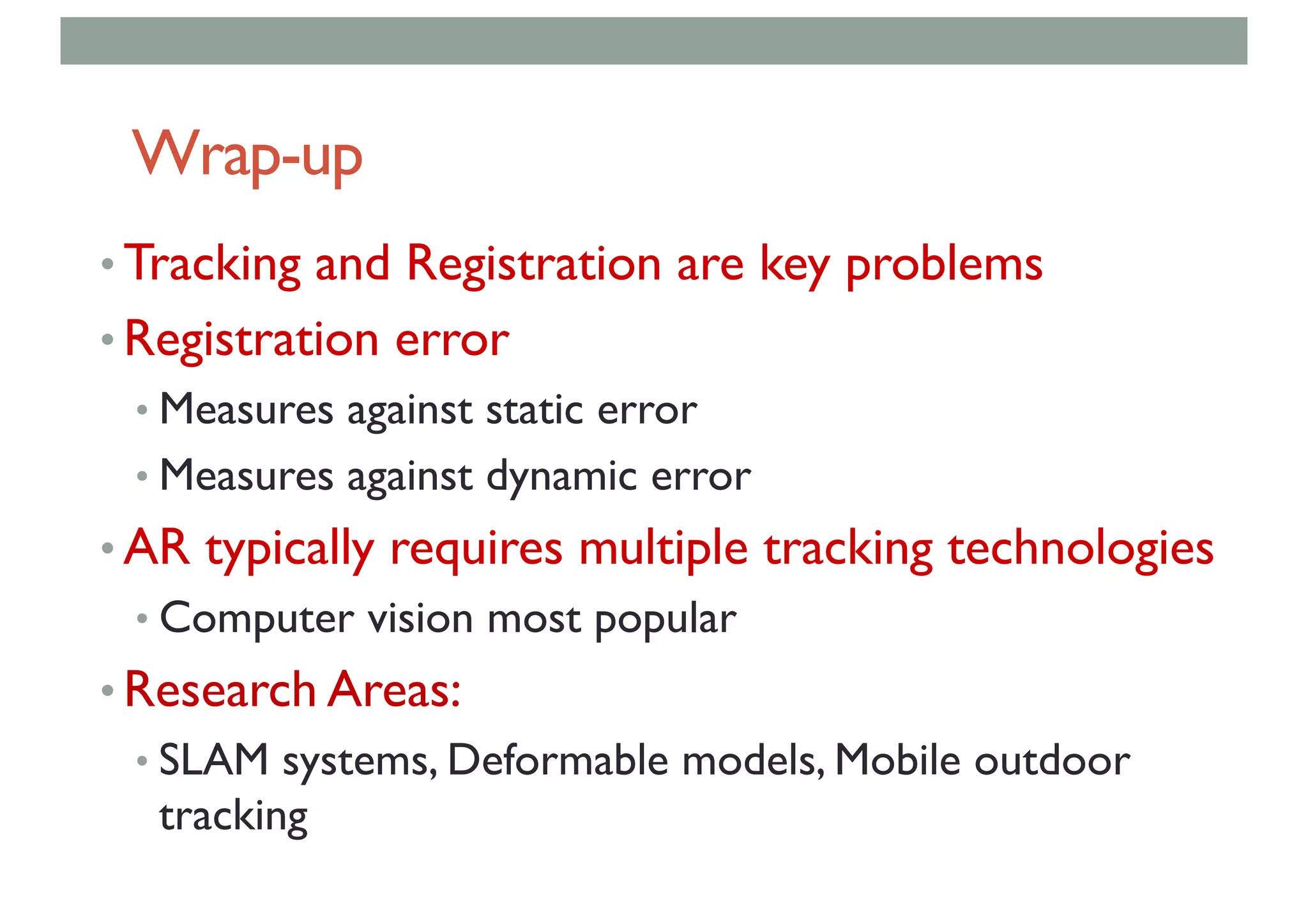 Wrap-up

• Tracking and Registration are key problems
• Registration error
  • Measures against static error
  • Measures against dynamic error
• AR typically requires multiple tracking technologies
  • Computer vision most popular
• Research Areas:
  • SLAM systems, Deformable models, Mobile outdoor tracking